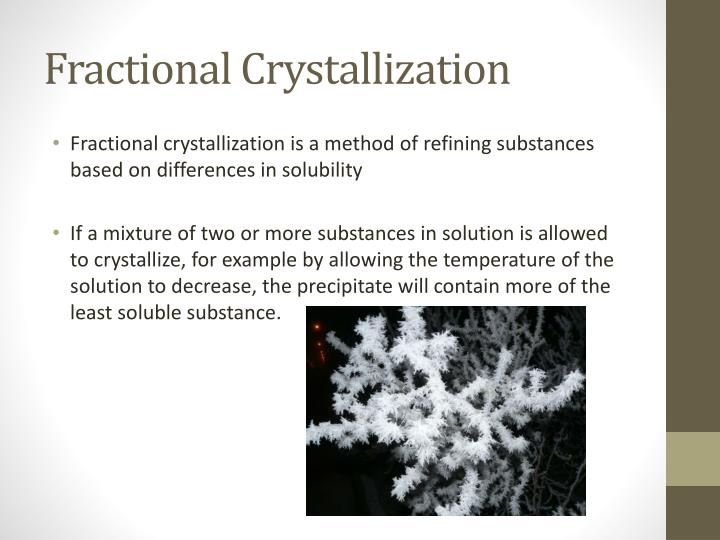 Fractional Crystallization

• Fractional crystallization is a method of refining substances based on differences in solubility

• If a mixture of two or more substances in solution is allowed to crystallize, for example by allowing the temperature of the solution to decrease, the precipitate will contain more of the least soluble substance.